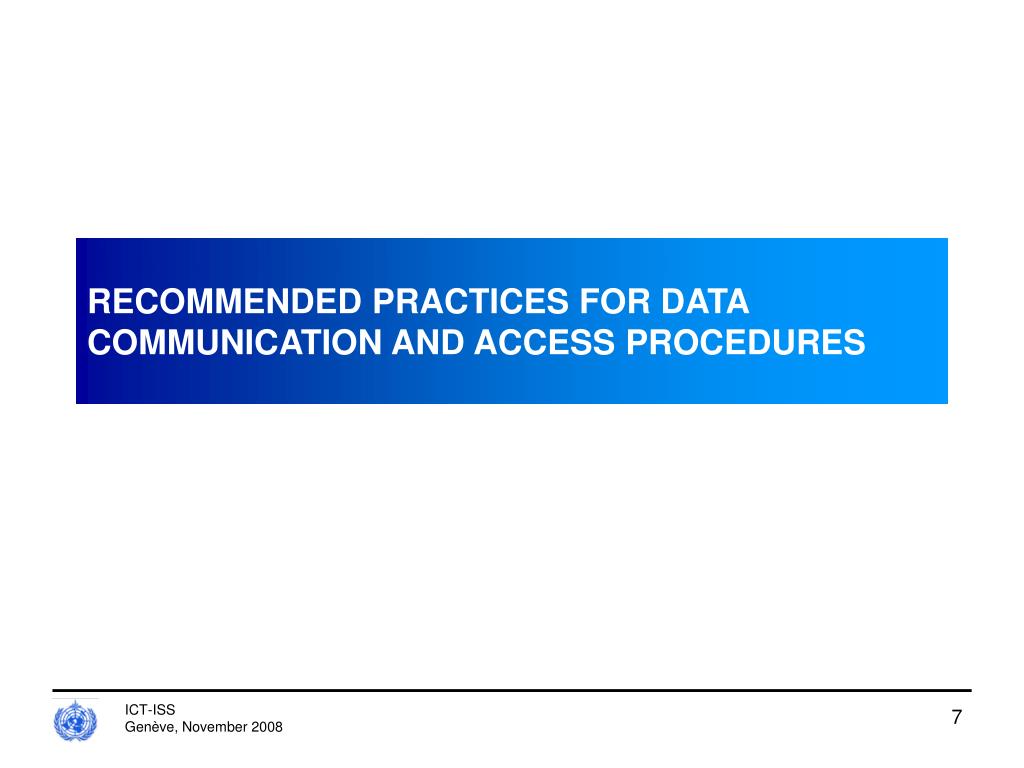 RECOMMENDED PRACTICES FOR DATA COMMUNICATION AND ACCESS PROCEDURES

ICT-ISS
Genève, November 2008

7